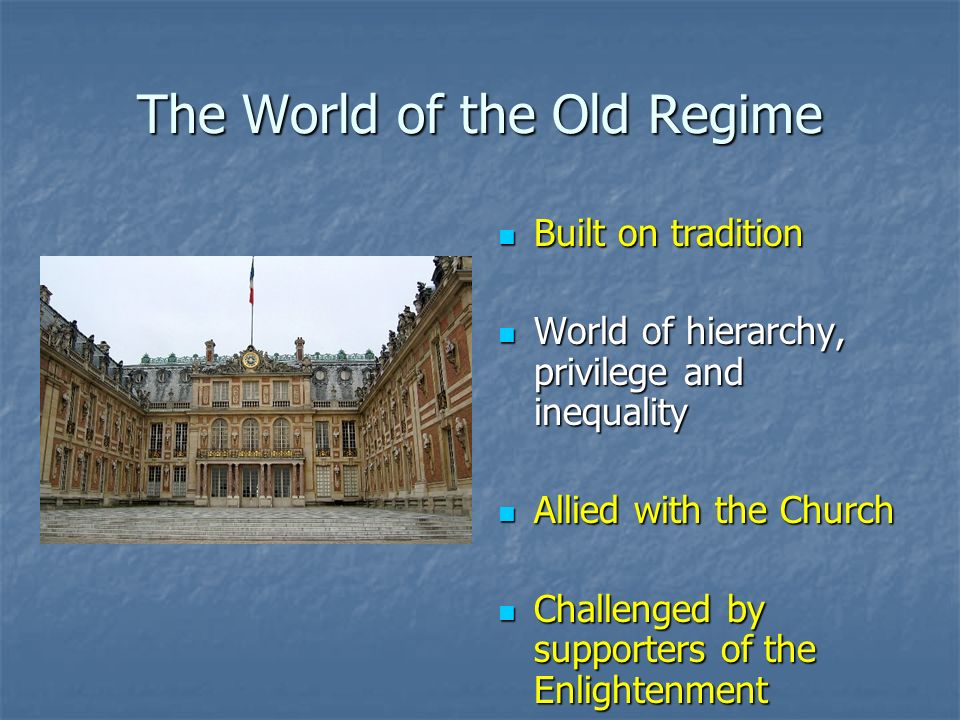 The World of the Old Regime

- Built on tradition
- World of hierarchy, privilege and inequality
- Allied with the Church
- Challenged by supporters of the Enlightenment